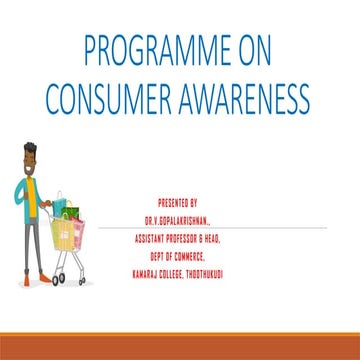 PROGRAMME ON CONSUMER AWARENESS

PRESENTED BY
DR.V.GOPALAKRISHNAN.,
ASSISTANT PROFESSOR & HEAD,
DEPT OF COMMERCE,
KAMARAJ COLLEGE, THOOTHUKUDI